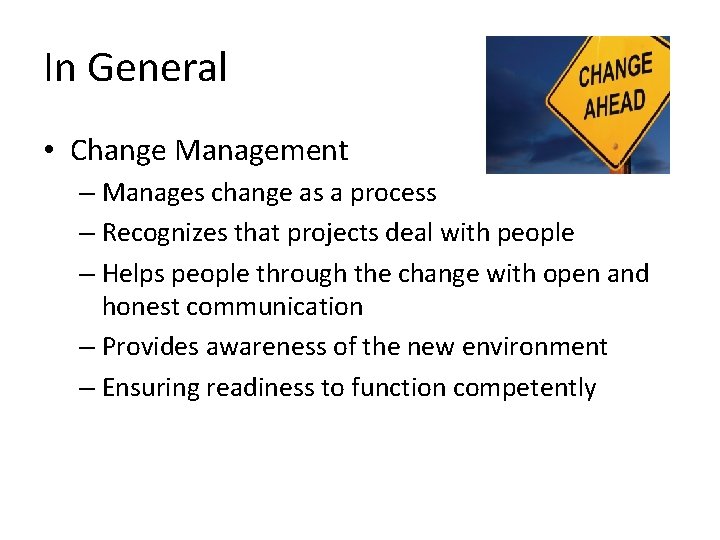 In General

CHANGE AHEAD

• Change Management
– Manages change as a process
– Recognizes that projects deal with people
– Helps people through the change with open and honest communication
– Provides awareness of the new environment
– Ensuring readiness to function competently